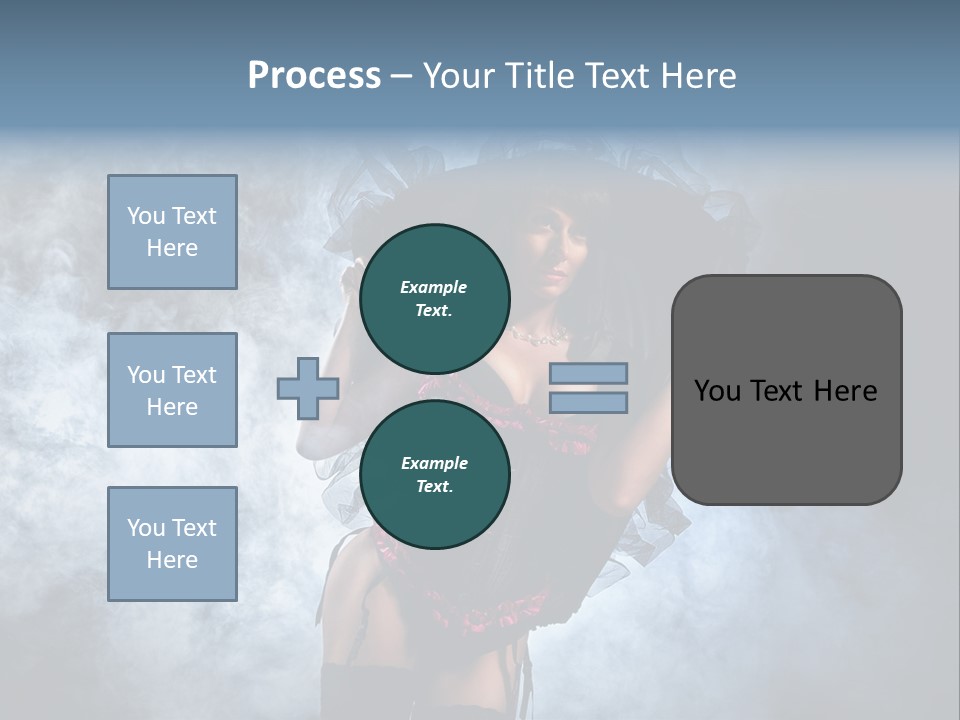 Process – Your Title Text Here

You Text Here

You Text Here

You Text Here

Example Text.

Example Text.

You Text Here